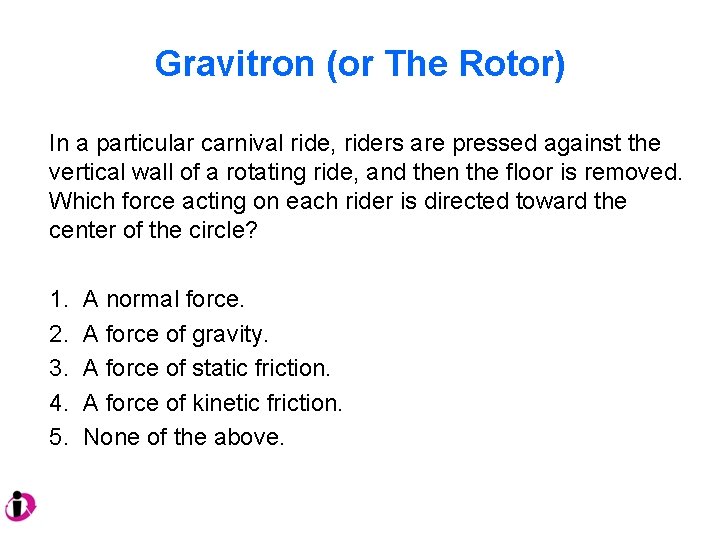 Gravitron (or The Rotor)

In a particular carnival ride, riders are pressed against the vertical wall of a rotating ride, and then the floor is removed. Which force acting on each rider is directed toward the center of the circle?

1. A normal force.
2. A force of gravity.
3. A force of static friction.
4. A force of kinetic friction.
5. None of the above.